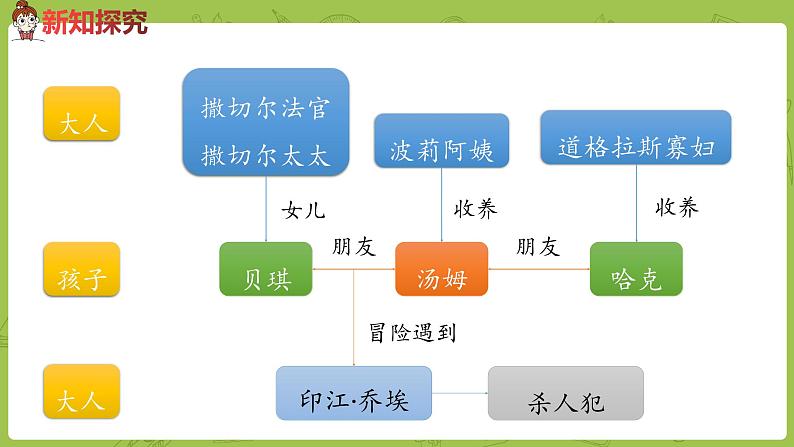 新知探究

大人

撒切尔法官
撒切尔太太

波莉阿姨

道格拉斯寡妇

女儿

收养

收养

孩子

贝琪

朋友

汤姆

朋友

哈克

冒险遇到

大人

印江·乔埃

杀人犯